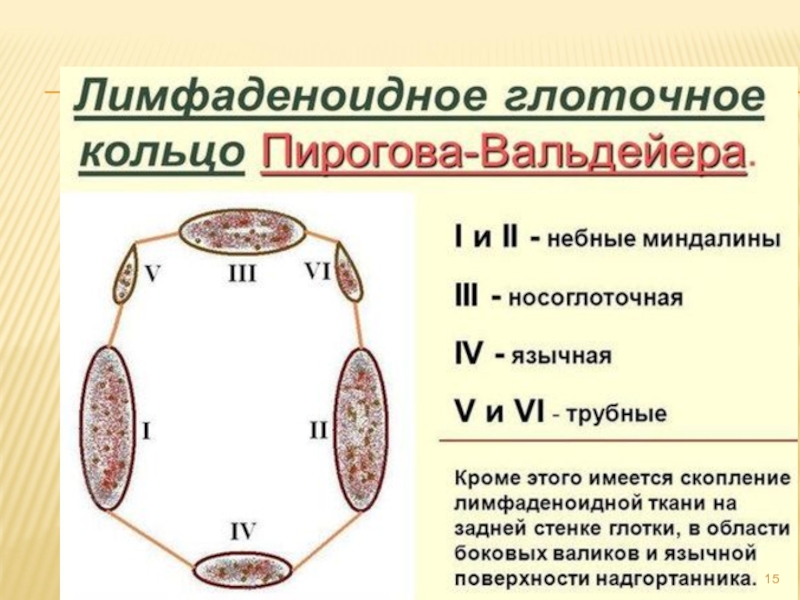 Лимфаденоидное глоточное кольцо Пирогова-Вальдейера.

V
III
VI
I
II
IV

I и II - небные миндалины

III - носоглоточная

IV - язычная

V и VI - трубные

Кроме этого имеется скопление лимфаденоидной ткани на задней стенке глотки, в области боковых валиков и язычной поверхности надгортанника.

15